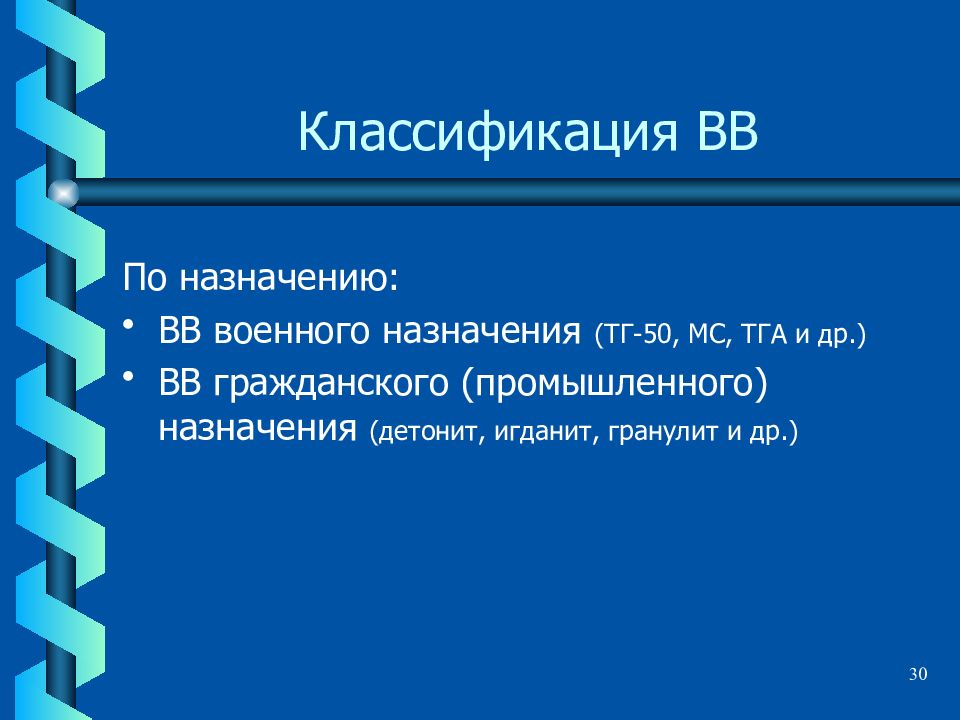 Классификация ВВ

По назначению:

• ВВ военного назначения (ТГ-50, МС, ТГА и др.)
• ВВ гражданского (промышленного) назначения (детонит, игданит, гранулит и др.)

30